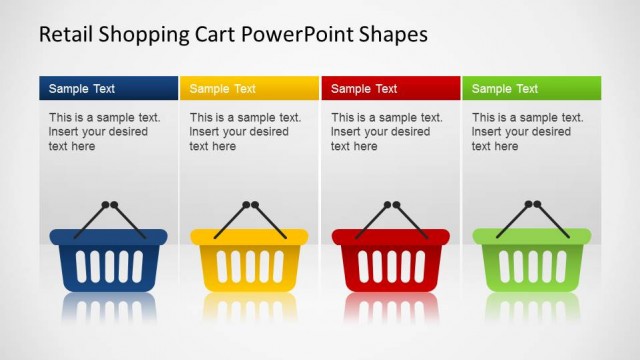 Retail Shopping Cart PowerPoint Shapes

Sample Text

This is a sample text. Insert your desired text here

Sample Text

This is a sample text. Insert your desired text here

Sample Text

This is a sample text. Insert your desired text here

Sample Text

This is a sample text. Insert your desired text here